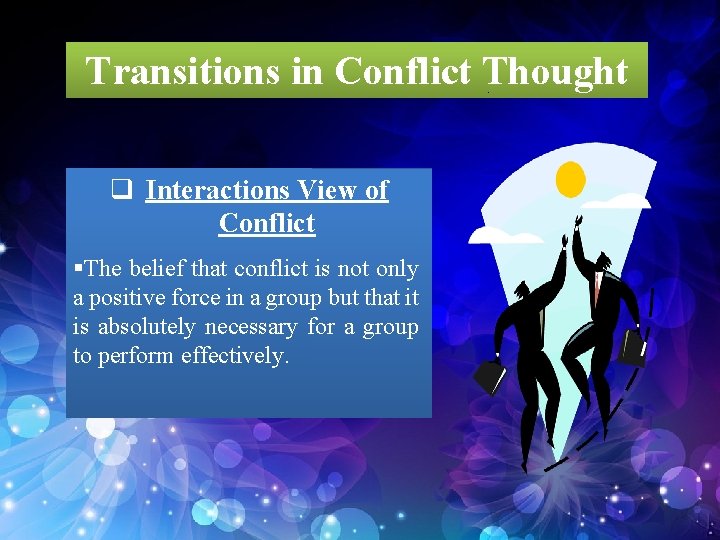 Transitions in Conflict Thought

❑ Interactions View of Conflict

▪The belief that conflict is not only a positive force in a group but that it is absolutely necessary for a group to perform effectively.